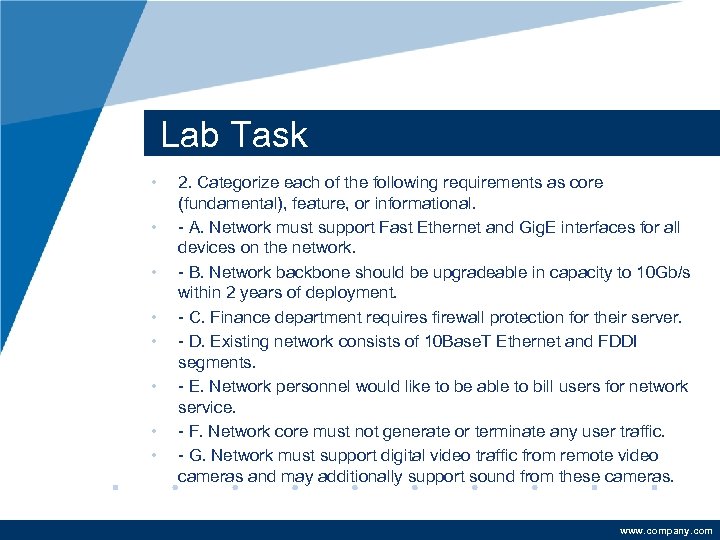 Lab Task

• 2. Categorize each of the following requirements as core (fundamental), feature, or informational.
• - A. Network must support Fast Ethernet and GigE interfaces for all devices on the network.
• - B. Network backbone should be upgradeable in capacity to 10Gb/s within 2 years of deployment.
• - C. Finance department requires firewall protection for their server.
• - D. Existing network consists of 10BaseT Ethernet and FDDI segments.
• - E. Network personnel would like to be able to bill users for network service.
• - F. Network core must not generate or terminate any user traffic.
• - G. Network must support digital video traffic from remote video cameras and may additionally support sound from these cameras.

www.company.com